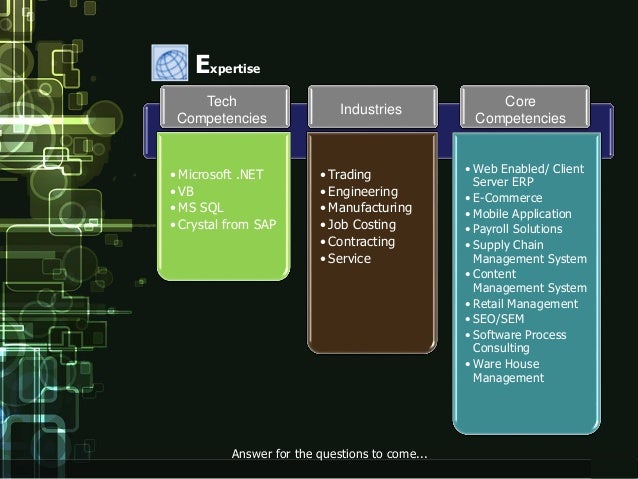 Expertise

Tech Competencies

• Microsoft .NET
• VB
• MS SQL
• Crystal from SAP

Industries

• Trading
• Engineering
• Manufacturing
• Job Costing
• Contracting
• Service

Core Competencies

• Web Enabled/ Client Server ERP
• E-Commerce
• Mobile Application
• Payroll Solutions
• Supply Chain Management System
• Content Management System
• Retail Management
• SEO/SEM
• Software Process Consulting
• Ware House Management

Answer for the questions to come...